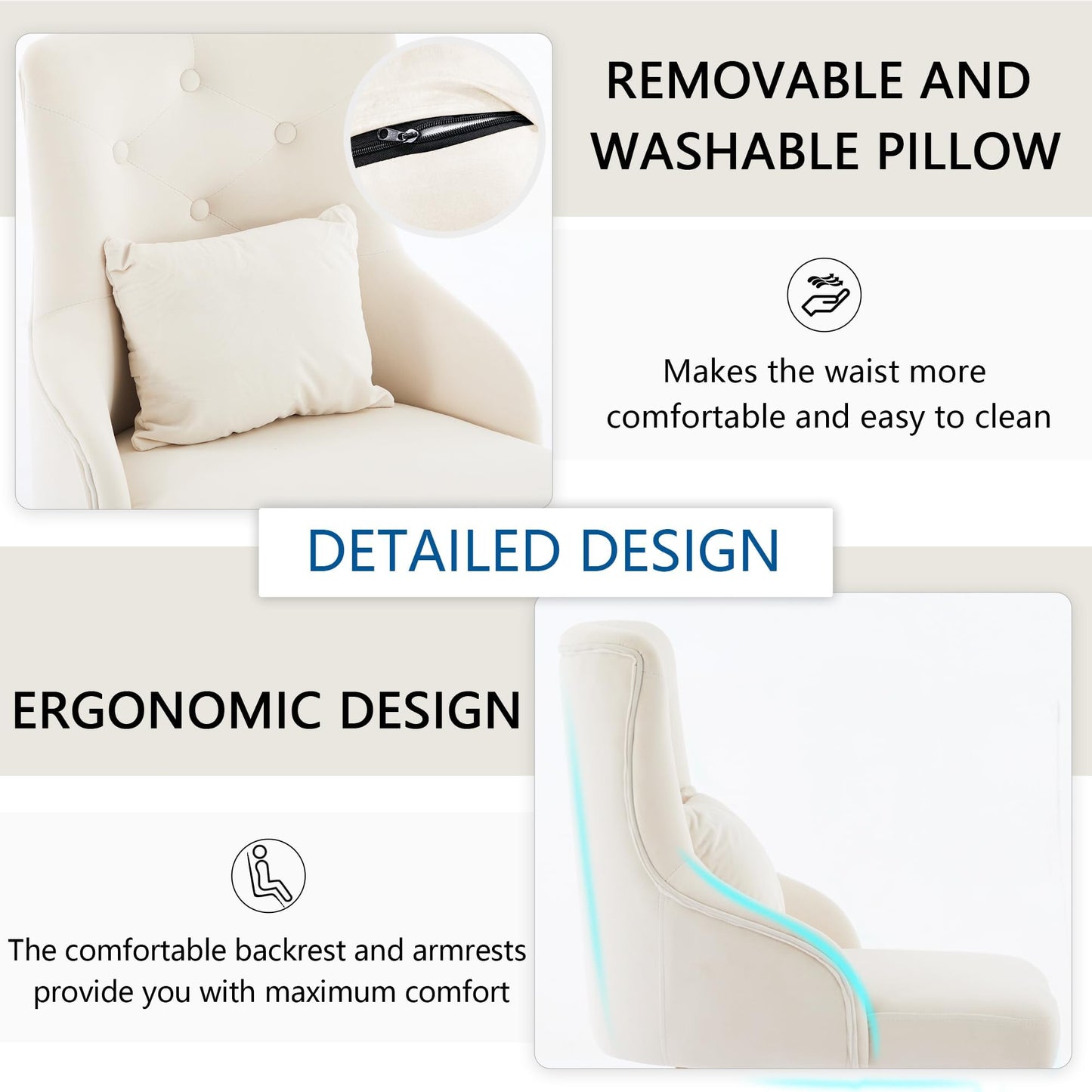 REMOVABLE AND WASHABLE PILLOW

Makes the waist more comfortable and easy to clean

DETAILED DESIGN

ERGONOMIC DESIGN

The comfortable backrest and armrests provide you with maximum comfort